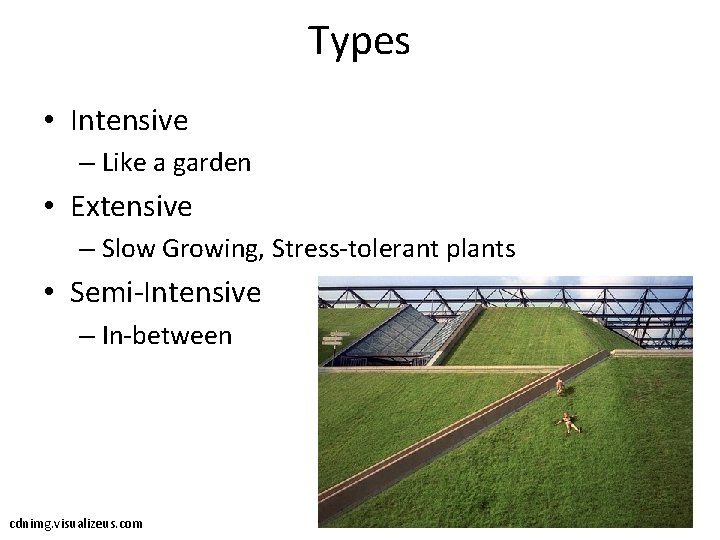 Types

• Intensive
  – Like a garden
• Extensive
  – Slow Growing, Stress-tolerant plants
• Semi-Intensive
  – In-between

cdnimg.visualizeus.com